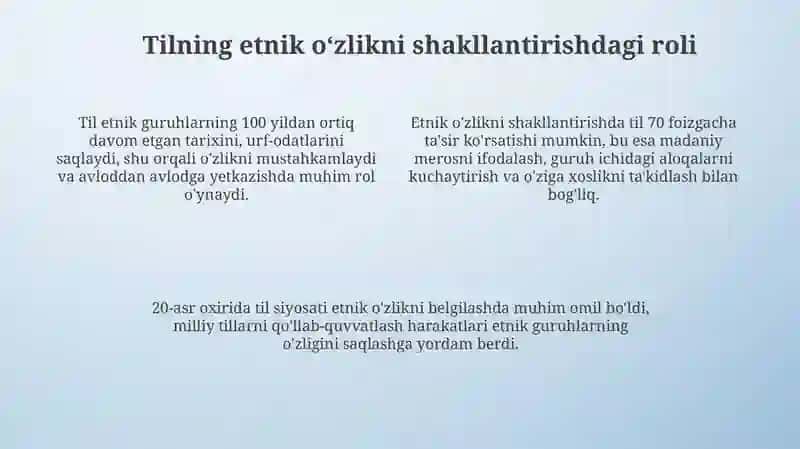 Tilning etnik o‘zlikni shakllantirishdagi roli

Til etnik guruhlarning 100 yildan ortiq davom etgan tarixini, urf-odatlarini saqlaydi, shu orqali o'zlikni mustahkamlaydi va avloddan avlodga yetkazishda muhim rol o'ynaydi.

Etnik o'zlikni shakllantirishda til 70 foizgacha ta'sir ko'rsatishi mumkin, bu esa madaniy merosni ifodalash, guruh ichidagi aloqalarni kuchaytirish va o'ziga xoslikni ta'kidlash bilan bog'liq.

20-asr oxirida til siyosati etnik o'zlikni belgilashda muhim omil bo'ldi, milliy tillarni qo'llab-quvvatlash harakatlari etnik guruhlarning o'zligini saqlashga yordam berdi.